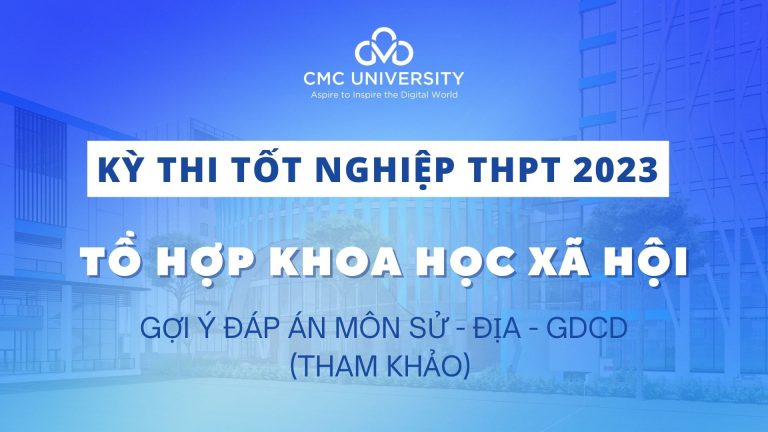 CMC UNIVERSITY
Aspire to Inspire the Digital World

KỲ THI TỐT NGHIỆP THPT 2023

TỔ HỢP KHOA HỌC XÃ HỘI

GỢI Ý ĐÁP ÁN MÔN SỬ - ĐỊA - GDCD
(THAM KHẢO)